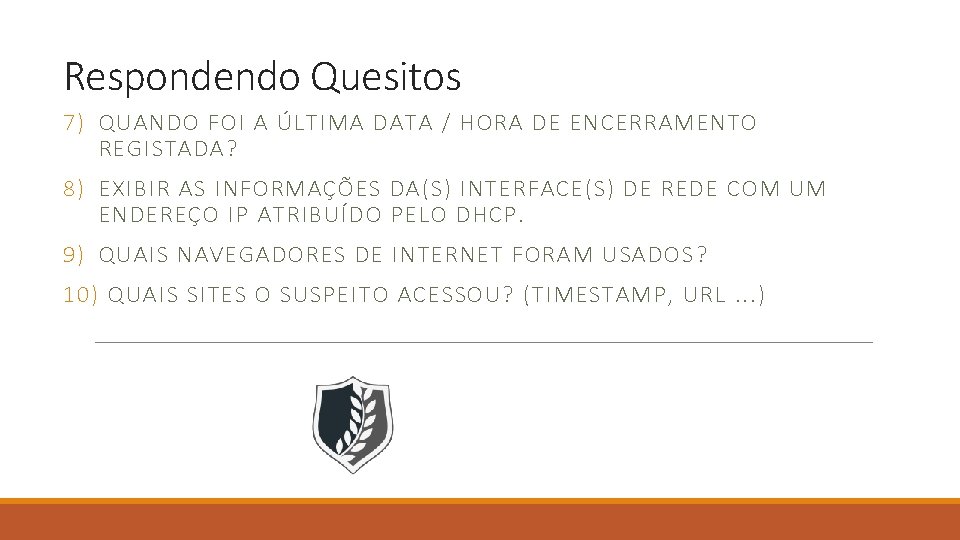 Respondendo Quesitos

7) QUANDO FOI A ÚLTIMA DATA / HORA DE ENCERRAMENTO REGISTADA?

8) EXIBIR AS INFORMAÇÕES DA(S) INTERFACE(S) DE REDE COM UM ENDEREÇO IP ATRIBUÍDO PELO DHCP.

9) QUAIS NAVEGADORES DE INTERNET FORAM USADOS?

10) QUAIS SITES O SUSPEITO ACESSOU? (TIMESTAMP, URL ...)